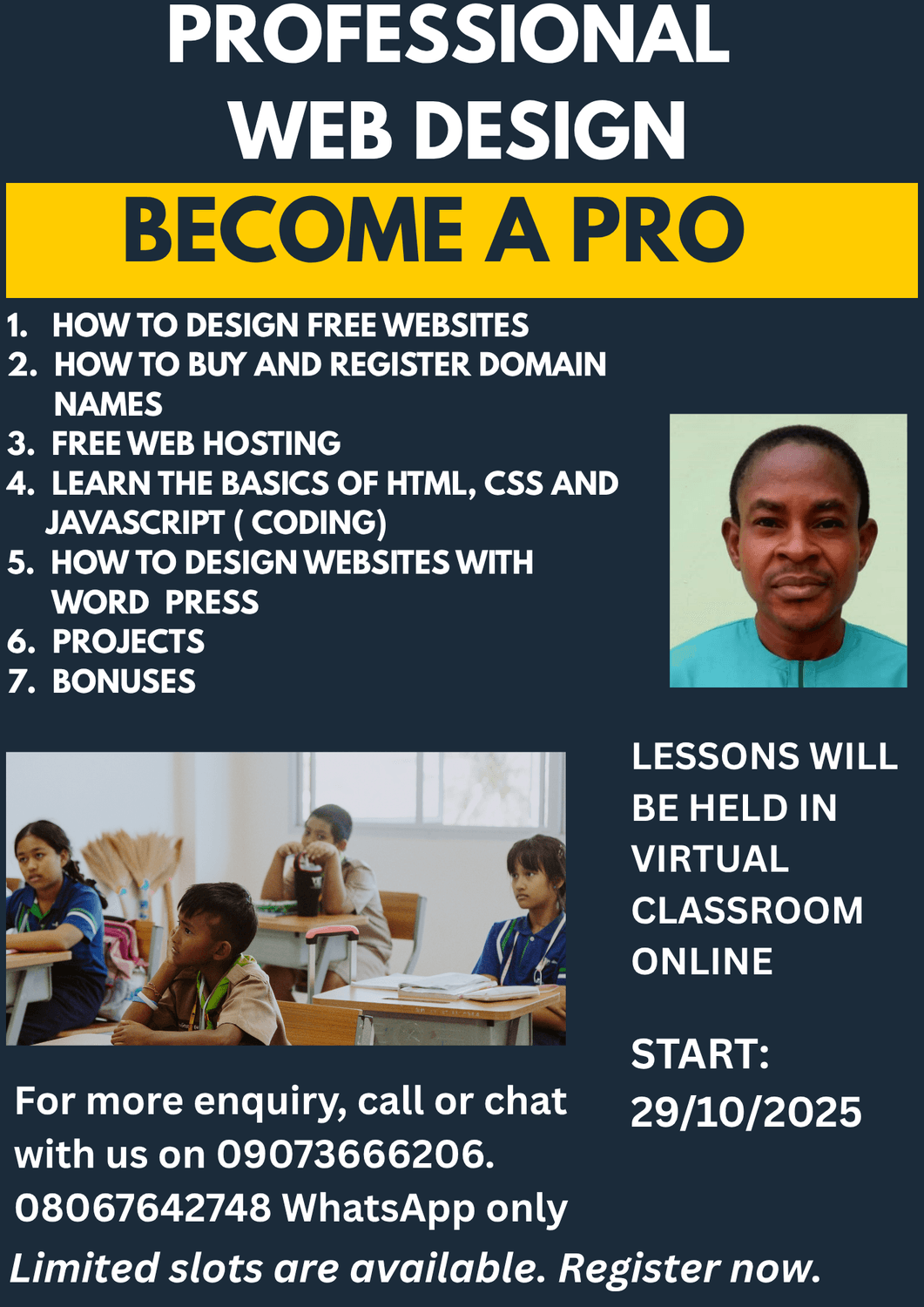 PROFESSIONAL WEB DESIGN

BECOME A PRO

1. HOW TO DESIGN FREE WEBSITES
2. HOW TO BUY AND REGISTER DOMAIN NAMES
3. FREE WEB HOSTING
4. LEARN THE BASICS OF HTML, CSS AND JAVASCRIPT ( CODING)
5. HOW TO DESIGN WEBSITES WITH WORD PRESS
6. PROJECTS
7. BONUSES

LESSONS WILL BE HELD IN VIRTUAL CLASSROOM ONLINE

START: 29/10/2025

For more enquiry, call or chat with us on 09073666206. 08067642748 WhatsApp only

Limited slots are available. Register now.